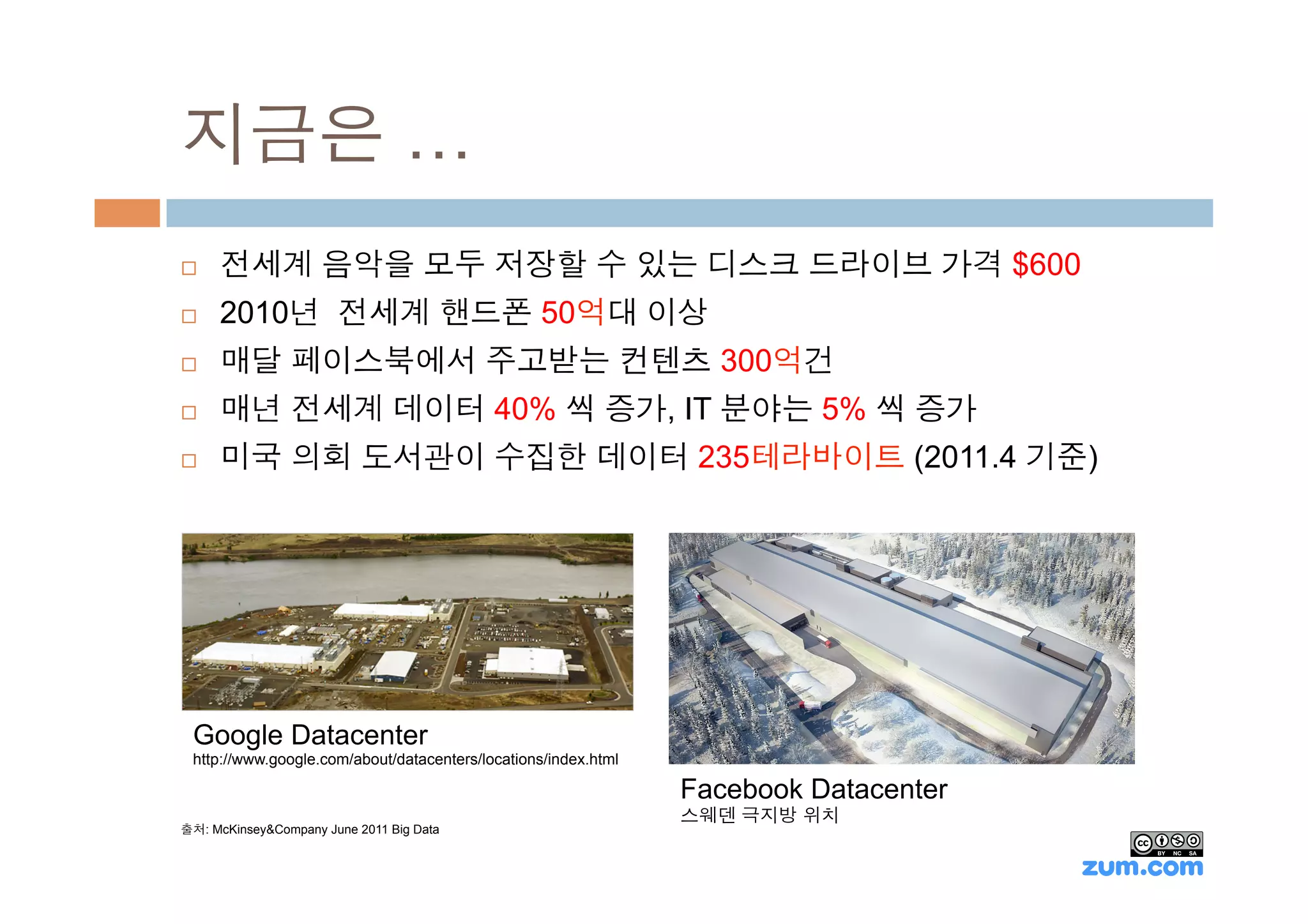 지금은 ...

□ 전세계 음악을 모두 저장할 수 있는 디스크 드라이브 가격 $600
□ 2010년 전세계 핸드폰 50억대 이상
□ 매달 페이스북에서 주고받는 컨텐츠 300억건
□ 매년 전세계 데이터 40% 씩 증가, IT 분야는 5% 씩 증가
□ 미국 의회 도서관이 수집한 데이터 235테라바이트 (2011.4 기준)

Google Datacenter
http://www.google.com/about/datacenters/locations/index.html

Facebook Datacenter
스웨덴 극지방 위치

출처: McKinsey&Company June 2011 Big Data

cc BY NC SA
zum.com